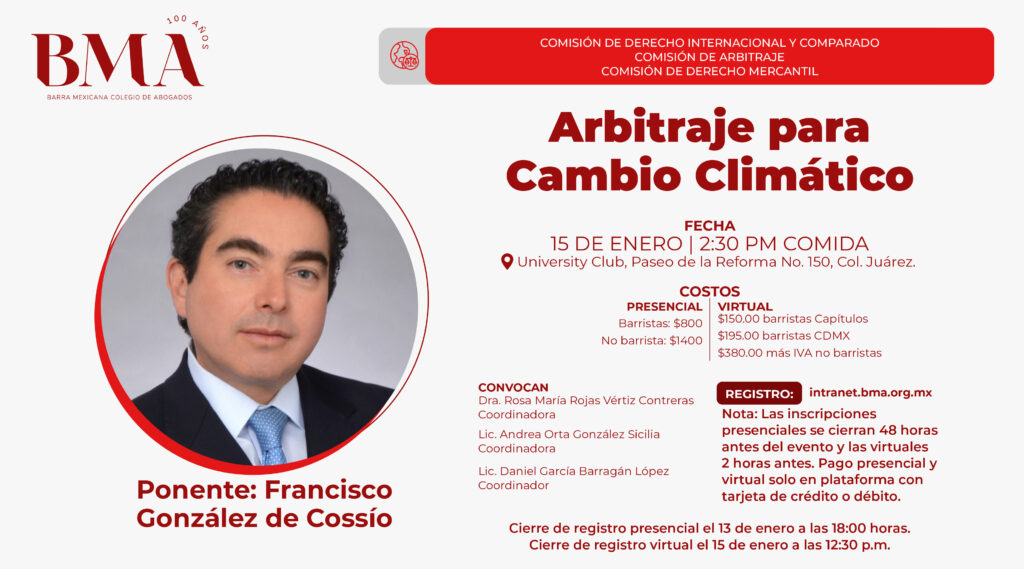 100 AÑOS
BMA
BARRA MEXICANA COLEGIO DE ABOGADOS

COMISIÓN DE DERECHO INTERNACIONAL Y COMPARADO
COMISIÓN DE ARBITRAJE
COMISIÓN DE DERECHO MERCANTIL

Arbitraje para Cambio Climático

FECHA
15 DE ENERO | 2:30 PM COMIDA
University Club, Paseo de la Reforma No. 150, Col. Juárez.

COSTOS
PRESENCIAL
Barristas: $800
No barrista: $1400

VIRTUAL
$150.00 barristas Capítulos
$195.00 barristas CDMX
$380.00 más IVA no barristas

CONVOCAN
Dra. Rosa María Rojas Vértiz Contreras
Coordinadora
Lic. Andrea Orta González Sicilia
Coordinadora
Lic. Daniel García Barragán López
Coordinador

REGISTRO: intranet.bma.org.mx
Nota: Las inscripciones presenciales se cierran 48 horas antes del evento y las virtuales 2 horas antes. Pago presencial y virtual solo en plataforma con tarjeta de crédito o débito.

Ponente: Francisco González de Cossío

Cierre de registro presencial el 13 de enero a las 18:00 horas.
Cierre de registro virtual el 15 de enero a las 12:30 p.m.